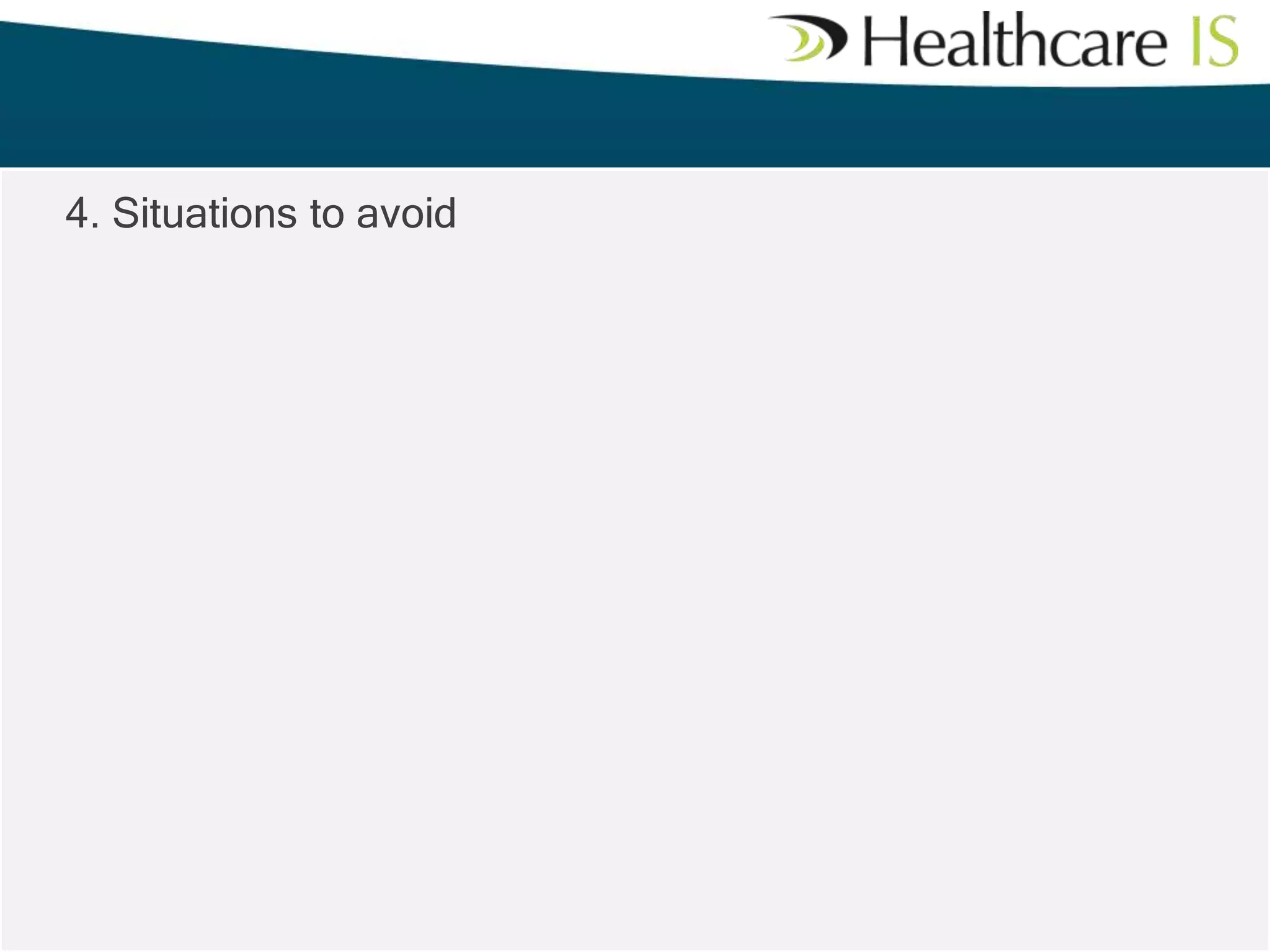 Healthcare IS

4. Situations to avoid